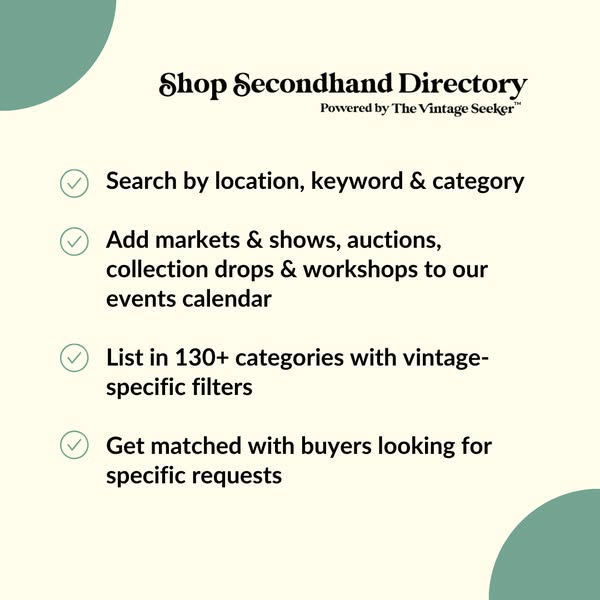 Shop Secondhand Directory
Powered by The Vintage Seeker™

Search by location, keyword & category

Add markets & shows, auctions, collection drops & workshops to our events calendar

List in 130+ categories with vintage-specific filters

Get matched with buyers looking for specific requests